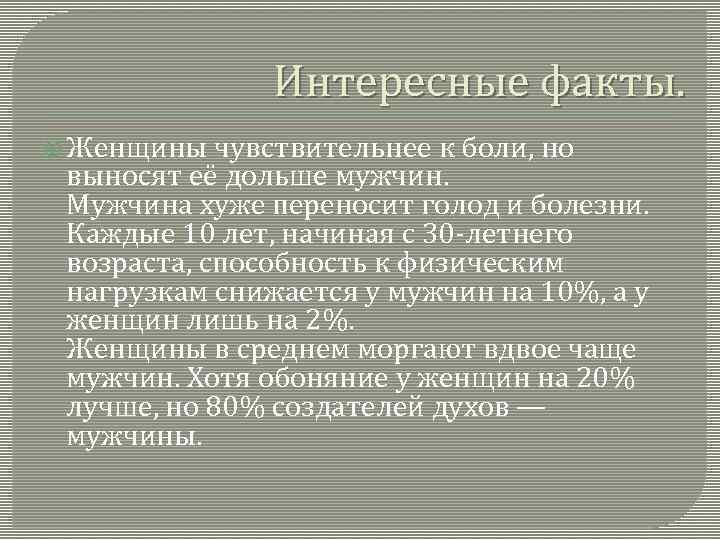 Интересные факты.

Женщины чувствительнее к боли, но выносят её дольше мужчин.
Мужчина хуже переносит голод и болезни.
Каждые 10 лет, начиная с 30-летнего возраста, способность к физическим нагрузкам снижается у мужчин на 10%, а у женщин лишь на 2%.
Женщины в среднем моргают вдвое чаще мужчин. Хотя обоняние у женщин на 20% лучше, но 80% создателей духов — мужчины.